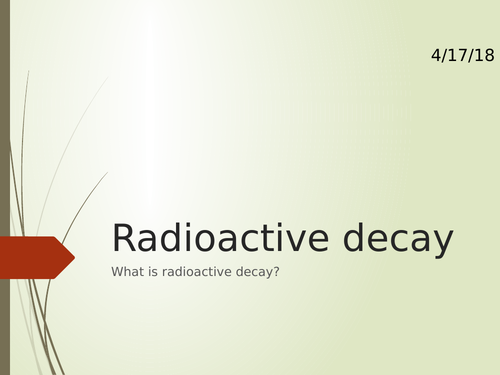 4/17/18

Radioactive decay

What is radioactive decay?